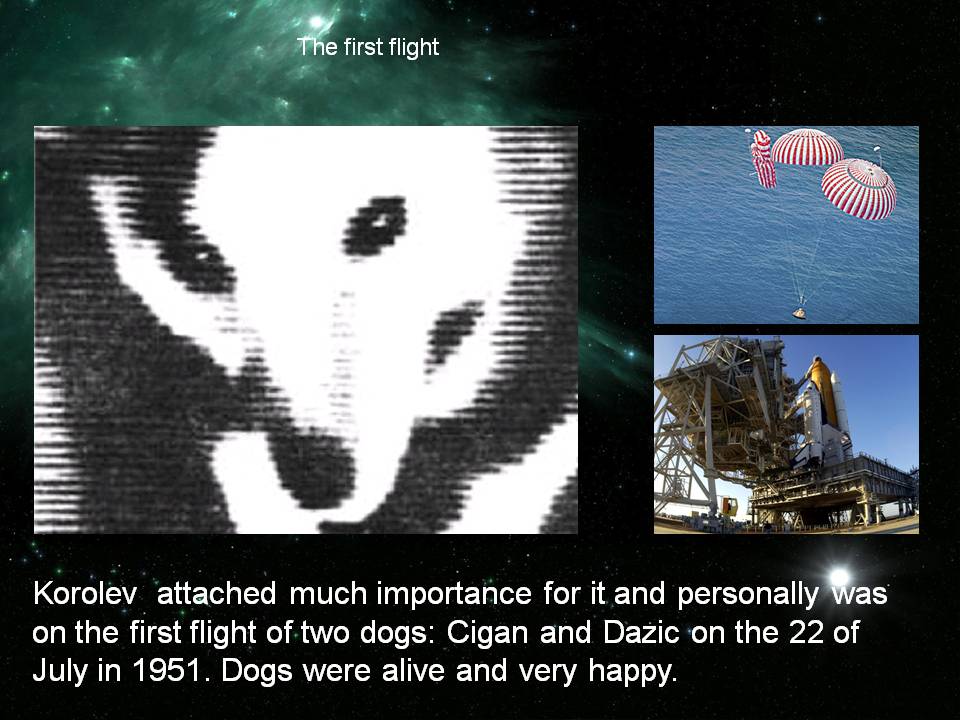 The first flight

Korolev attached much importance for it and personally was on the first flight of two dogs: Cigan and Dazic on the 22 of July in 1951. Dogs were alive and very happy.